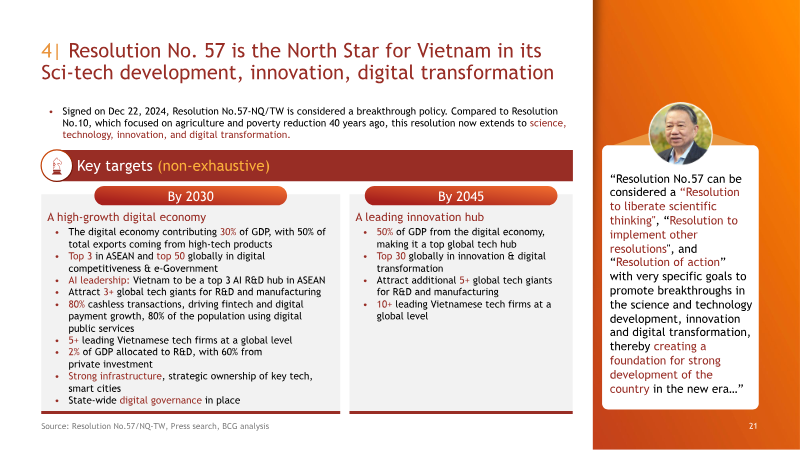 4| Resolution No. 57 is the North Star for Vietnam in its Sci-tech development, innovation, digital transformation

• Signed on Dec 22, 2024, Resolution No.57-NQ/TW is considered a breakthrough policy. Compared to Resolution No.10, which focused on agriculture and poverty reduction 40 years ago, this resolution now extends to science, technology, innovation, and digital transformation.

Key targets (non-exhaustive)

By 2030

A high-growth digital economy
• The digital economy contributing 30% of GDP, with 50% of total exports coming from high-tech products
• Top 3 in ASEAN and top 50 globally in digital competitiveness & e-Government
• AI leadership: Vietnam to be a top 3 AI R&D hub in ASEAN
• Attract 3+ global tech giants for R&D and manufacturing
• 80% cashless transactions, driving fintech and digital payment growth, 80% of the population using digital public services
• 5+ leading Vietnamese tech firms at a global level
• 2% of GDP allocated to R&D, with 60% from private investment
• Strong infrastructure, strategic ownership of key tech, smart cities
• State-wide digital governance in place

By 2045

A leading innovation hub
• 50% of GDP from the digital economy, making it a top global tech hub
• Top 30 globally in innovation & digital transformation
• Attract additional 5+ global tech giants for R&D and manufacturing
• 10+ leading Vietnamese tech firms at a global level

"Resolution No.57 can be considered a "Resolution to liberate scientific thinking", "Resolution to implement other resolutions", and "Resolution of action" with very specific goals to promote breakthroughs in the science and technology development, innovation and digital transformation, thereby creating a foundation for strong development of the country in the new era…"

Source: Resolution No.57/NQ-TW, Press search, BCG analysis

21